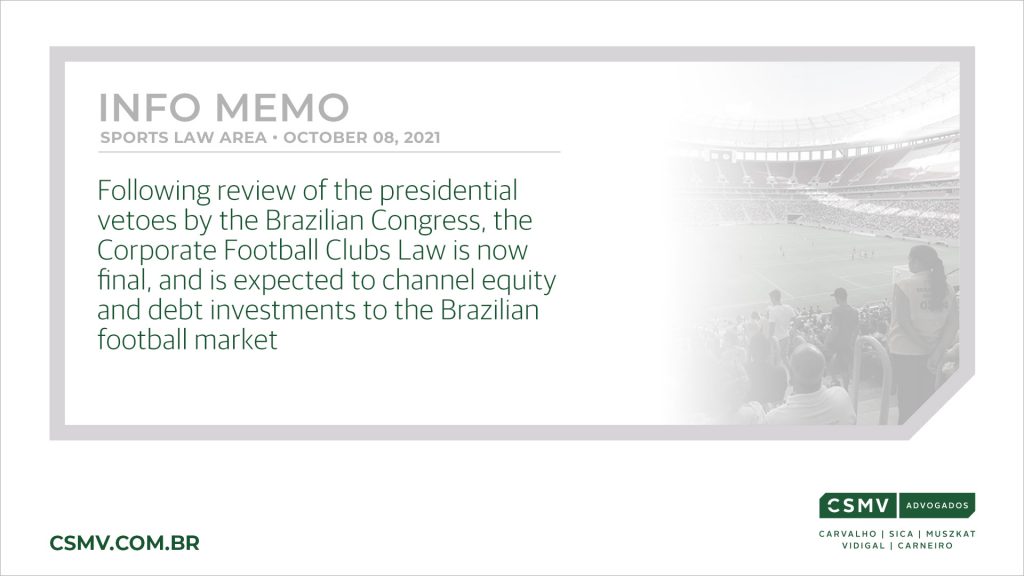 INFO MEMO
SPORTS LAW AREA • OCTOBER 08, 2021

Following review of the presidential vetoes by the Brazilian Congress, the Corporate Football Clubs Law is now final, and is expected to channel equity and debt investments to the Brazilian football market

CSMV.COM.BR

CSMV ADVOGADOS
CARVALHO | SICA | MUSZKAT
VIDIGAL | CARNEIRO